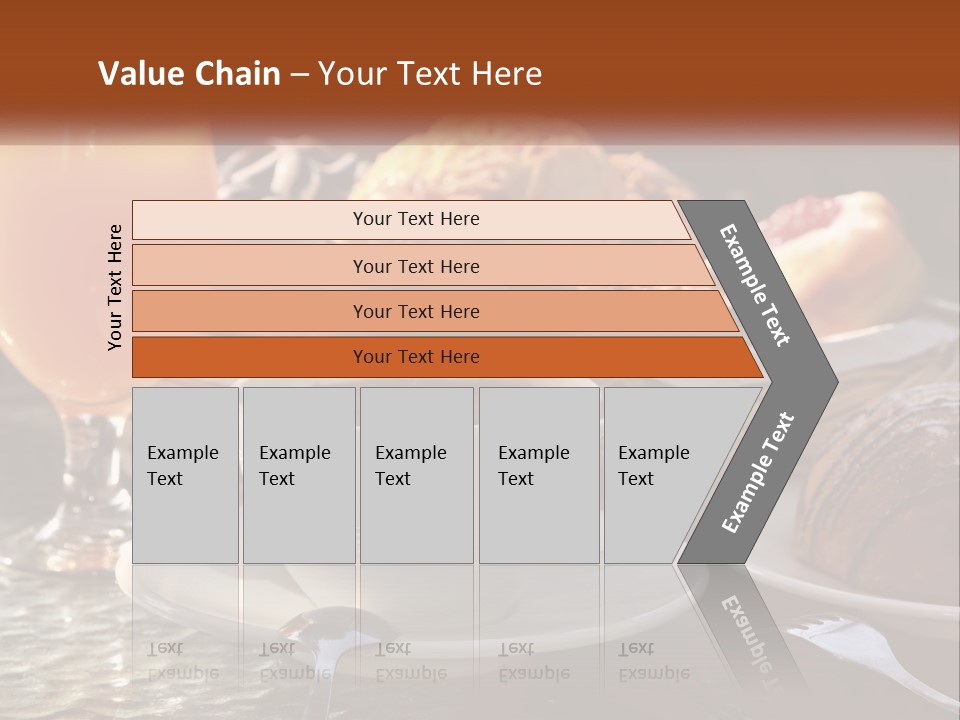 Value Chain – Your Text Here

Your Text Here

Your Text Here

Your Text Here

Your Text Here

Your Text Here

Example Text

Example Text

Example Text

Example Text

Example Text

Example Text

Example Text